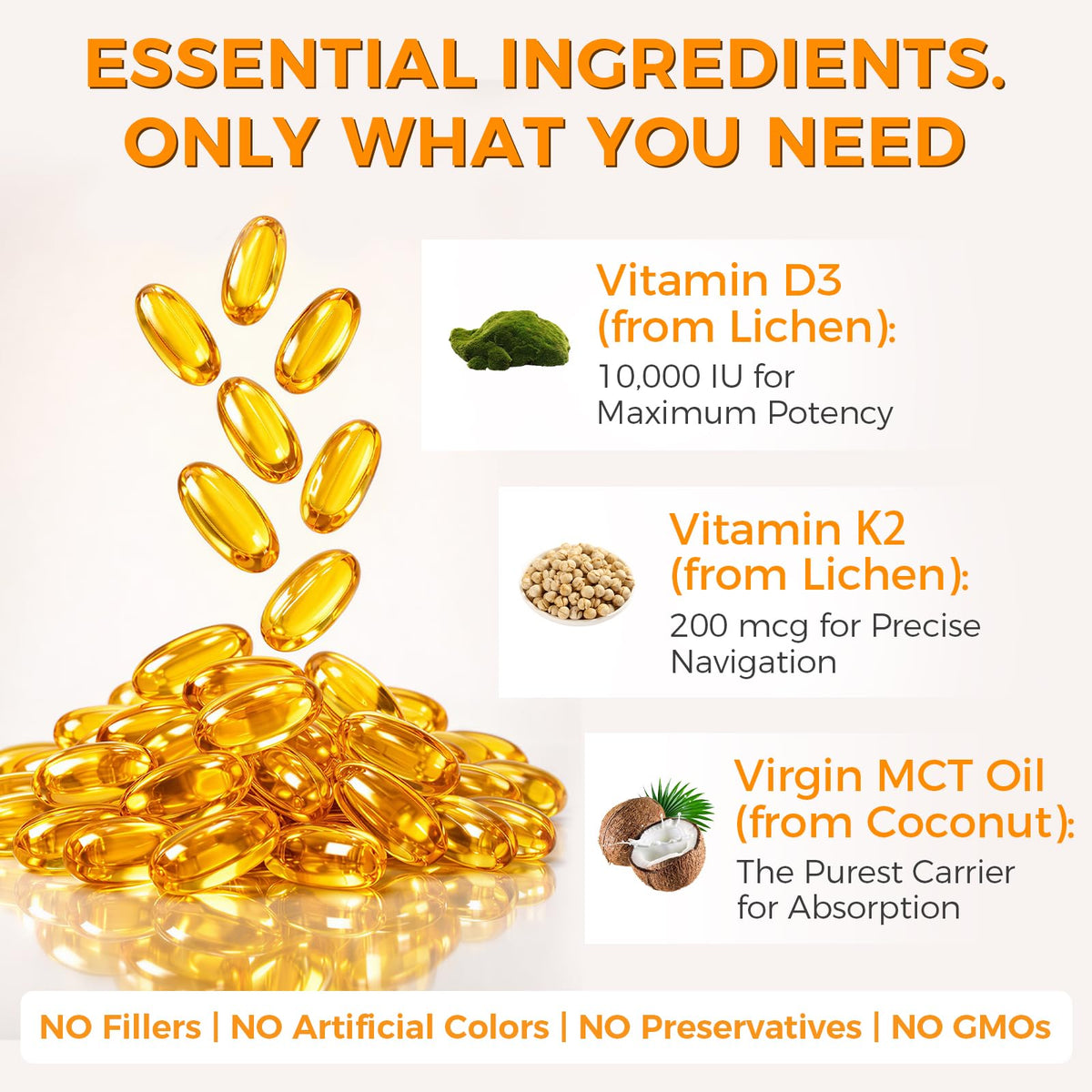 ESSENTIAL INGREDIENTS.
ONLY WHAT YOU NEED

Vitamin D3 (from Lichen):
10,000 IU for Maximum Potency

Vitamin K2 (from Lichen):
200 mcg for Precise Navigation

Virgin MCT Oil (from Coconut):
The Purest Carrier for Absorption

NO Fillers | NO Artificial Colors | NO Preservatives | NO GMOs